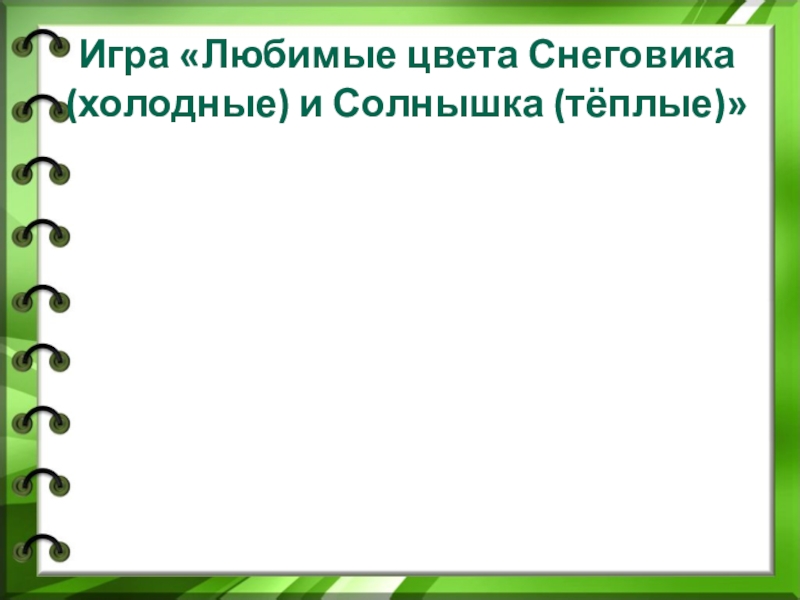 Игра «Любимые цвета Снеговика (холодные) и Солнышка (тёплые)»